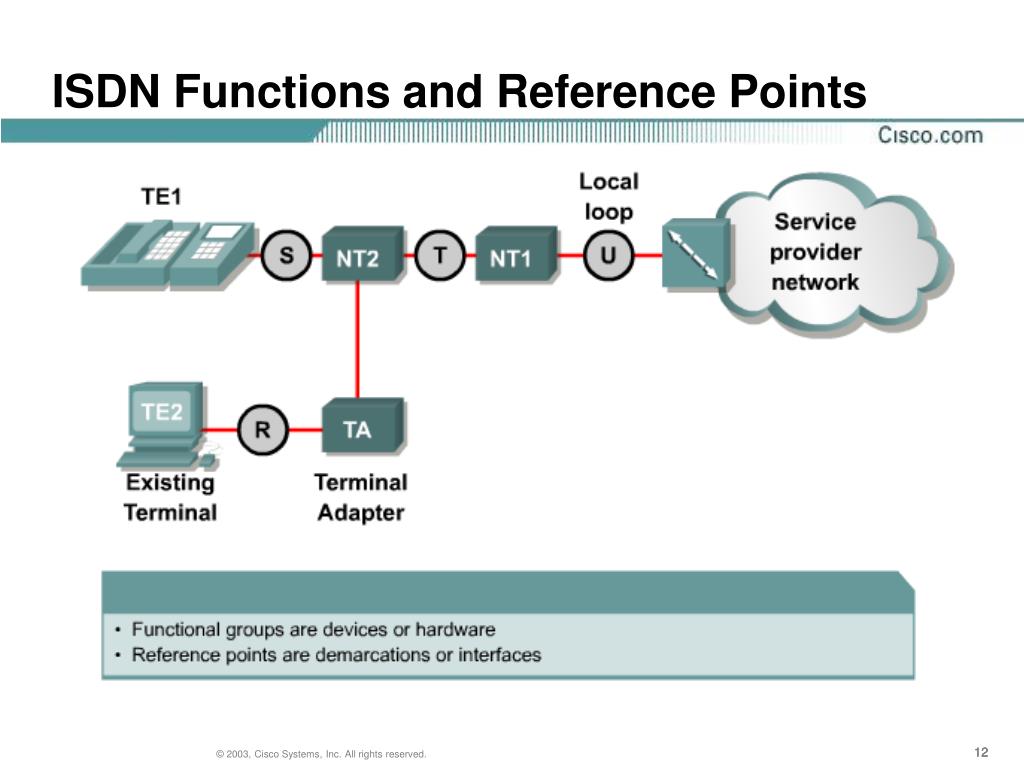 ISDN Functions and Reference Points

Cisco.com

TE1

S

NT2

T

NT1

Local loop

U

Service provider network

TE2

R

TA

Existing Terminal

Terminal Adapter

• Functional groups are devices or hardware
• Reference points are demarcations or interfaces

© 2003, Cisco Systems, Inc. All rights reserved.

12